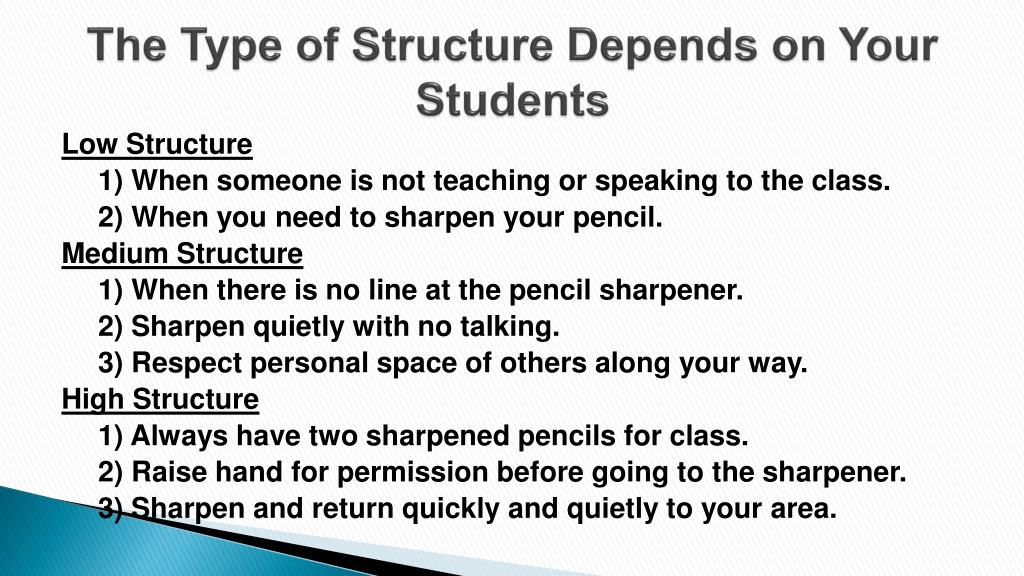 The Type of Structure Depends on Your Students

Low Structure
1) When someone is not teaching or speaking to the class.
2) When you need to sharpen your pencil.
Medium Structure
1) When there is no line at the pencil sharpener.
2) Sharpen quietly with no talking.
3) Respect personal space of others along your way.
High Structure
1) Always have two sharpened pencils for class.
2) Raise hand for permission before going to the sharpener.
3) Sharpen and return quickly and quietly to your area.